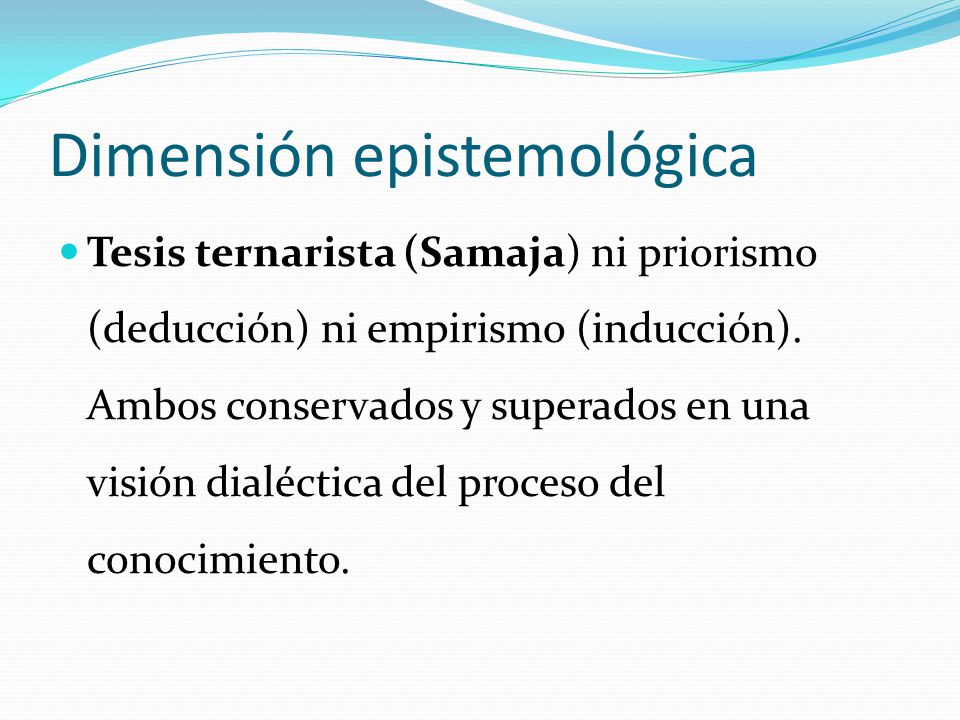 Dimensión epistemológica

Tesis ternarista (Samaja) ni priorismo (deducción) ni empirismo (inducción). Ambos conservados y superados en una visión dialéctica del proceso del conocimiento.